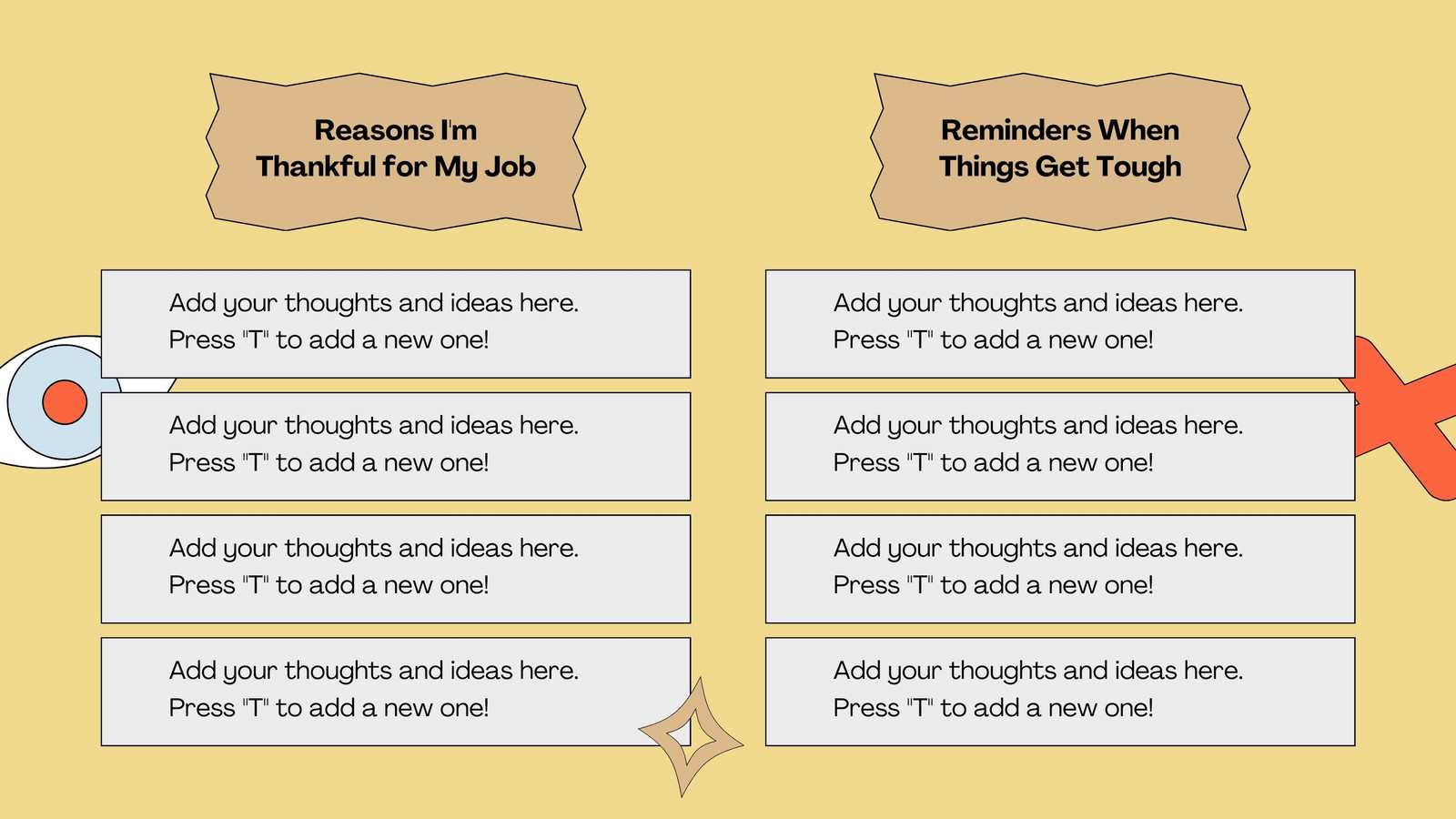 Reasons I'm Thankful for My Job

Add your thoughts and ideas here. Press "T" to add a new one!

Add your thoughts and ideas here. Press "T" to add a new one!

Add your thoughts and ideas here. Press "T" to add a new one!

Add your thoughts and ideas here. Press "T" to add a new one!

Reminders When Things Get Tough

Add your thoughts and ideas here. Press "T" to add a new one!

Add your thoughts and ideas here. Press "T" to add a new one!

Add your thoughts and ideas here. Press "T" to add a new one!

Add your thoughts and ideas here. Press "T" to add a new one!